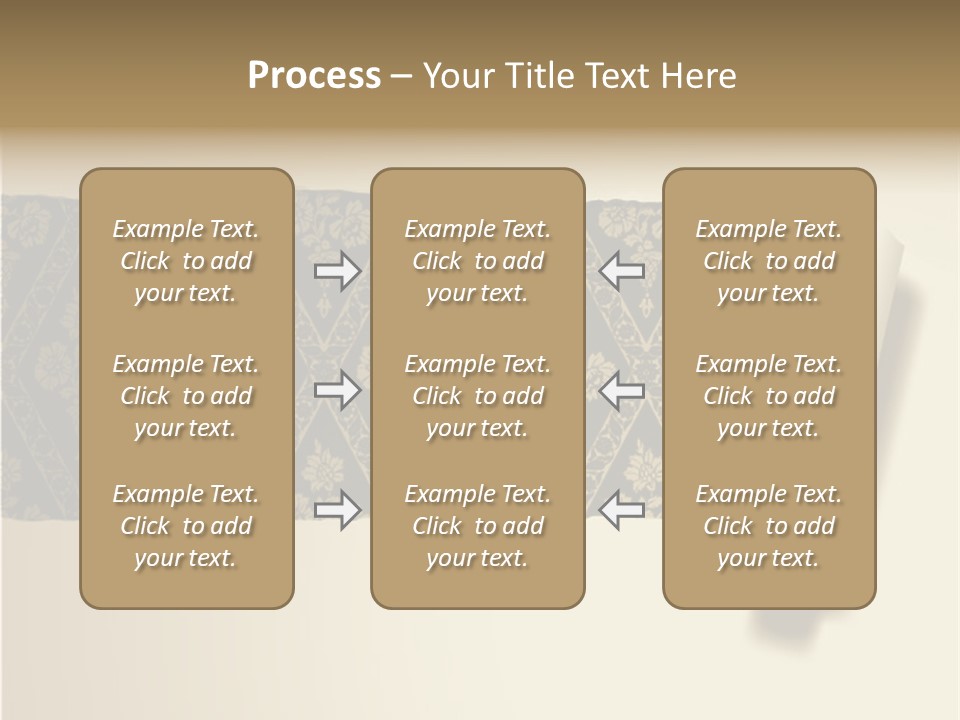 Process – Your Title Text Here

Example Text. Click to add your text.

Example Text. Click to add your text.

Example Text. Click to add your text.

Example Text. Click to add your text.

Example Text. Click to add your text.

Example Text. Click to add your text.

Example Text. Click to add your text.

Example Text. Click to add your text.

Example Text. Click to add your text.